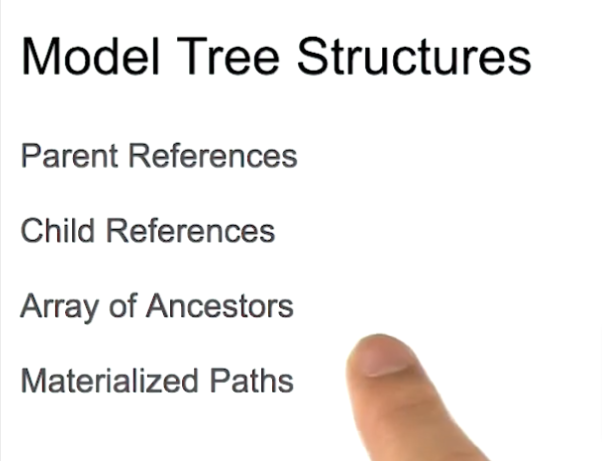 Model Tree Structures

Parent References

Child References

Array of Ancestors

Materialized Paths